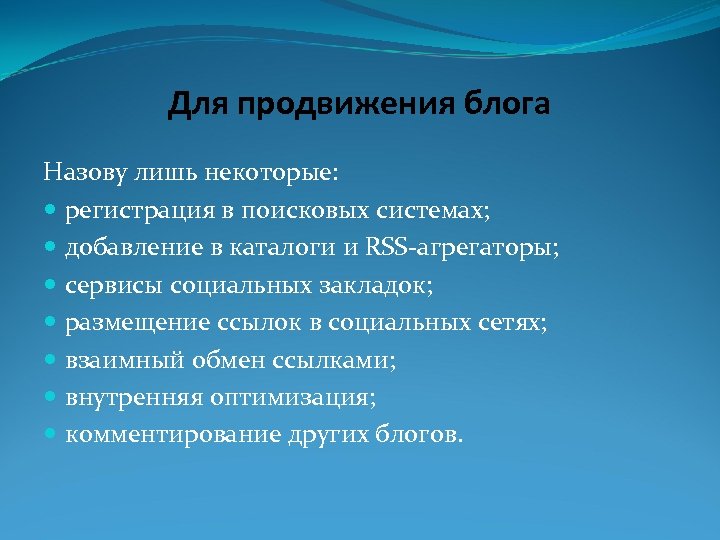 Для продвижения блога

Назову лишь некоторые:
- регистрация в поисковых системах;
- добавление в каталоги и RSS-агрегаторы;
- сервисы социальных закладок;
- размещение ссылок в социальных сетях;
- взаимный обмен ссылками;
- внутренняя оптимизация;
- комментирование других блогов.